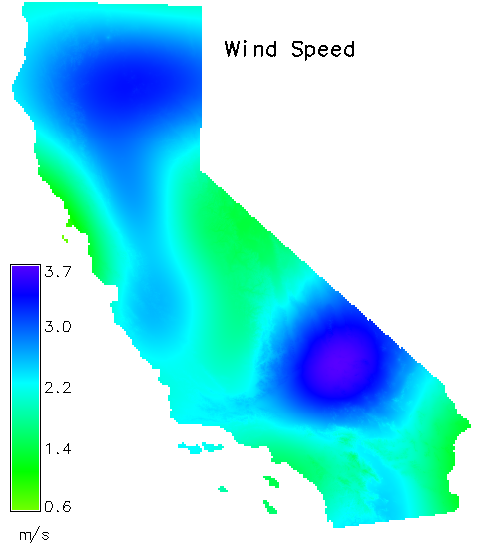 Wind Speed

3.7
3.0
2.2
1.4
0.6
m/s